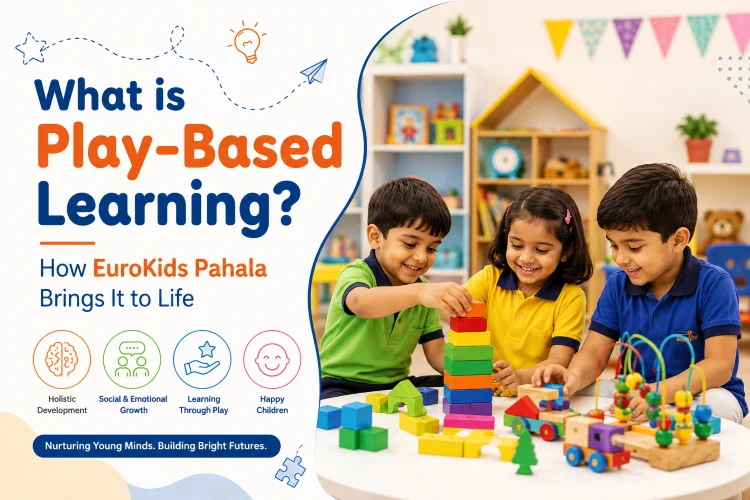 What is Play-Based Learning?

How EuroKids Pahala Brings It to Life

Holistic Development

Social & Emotional Growth

Learning Through Play

Happy Children

Nurturing Young Minds. Building Bright Futures.